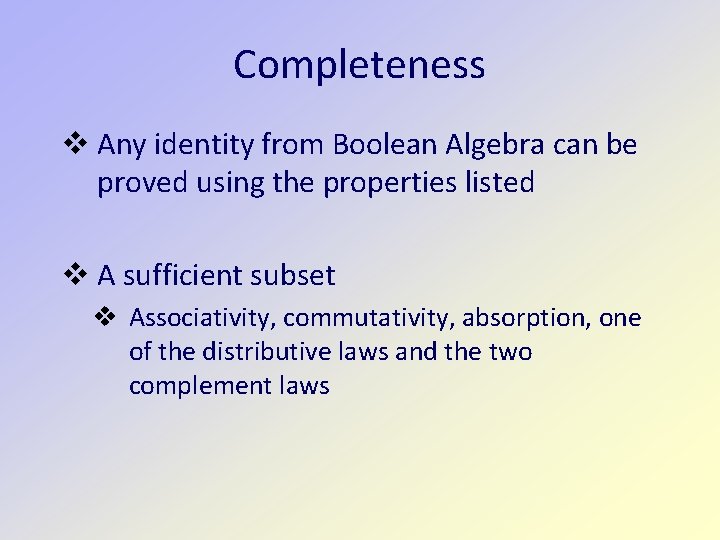 Completeness

❖ Any identity from Boolean Algebra can be proved using the properties listed

❖ A sufficient subset

❖ Associativity, commutativity, absorption, one of the distributive laws and the two complement laws